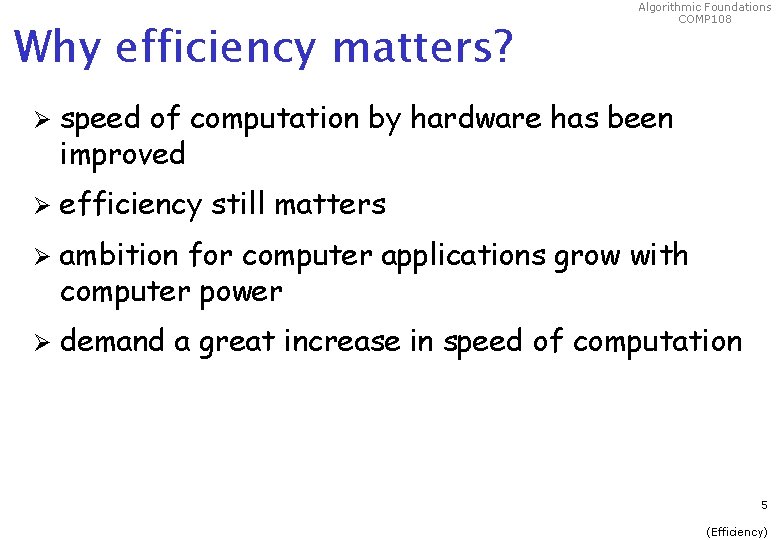 Algorithmic Foundations
COMP108

Why efficiency matters?

➢ speed of computation by hardware has been improved

➢ efficiency still matters

➢ ambition for computer applications grow with computer power

➢ demand a great increase in speed of computation

5

(Efficiency)